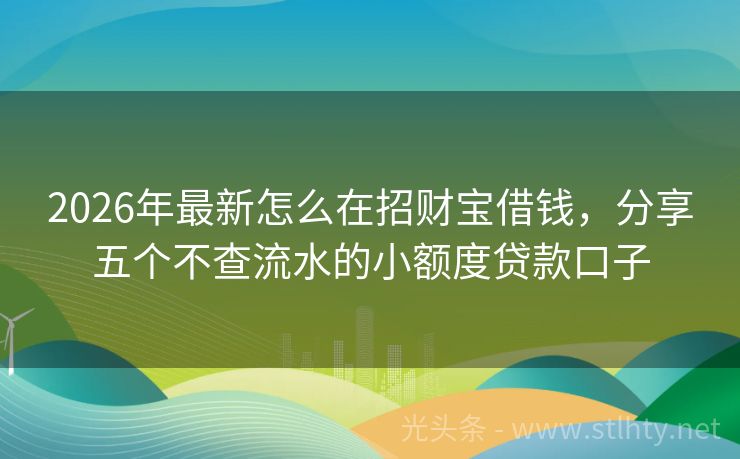 2026年最新怎么在招财宝借钱，分享五个不查流水的小额度贷款口子

光头条 - www.stlhty.net